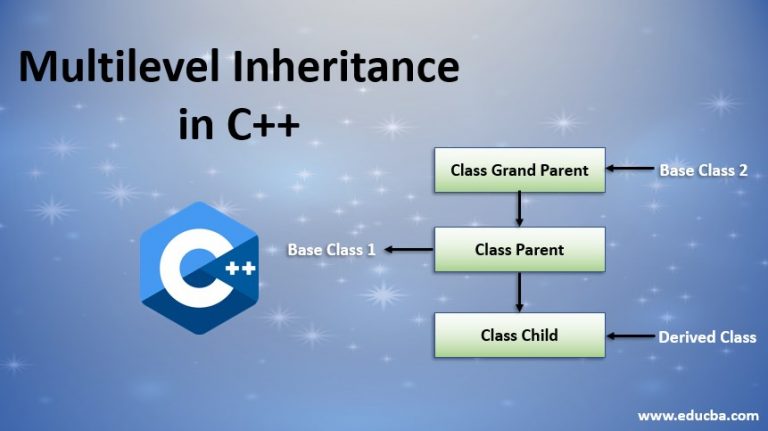 Multilevel Inheritance in C++

C++

Class Grand Parent

Base Class 2

Base Class 1

Class Parent

Class Child

Derived Class

www.educba.com